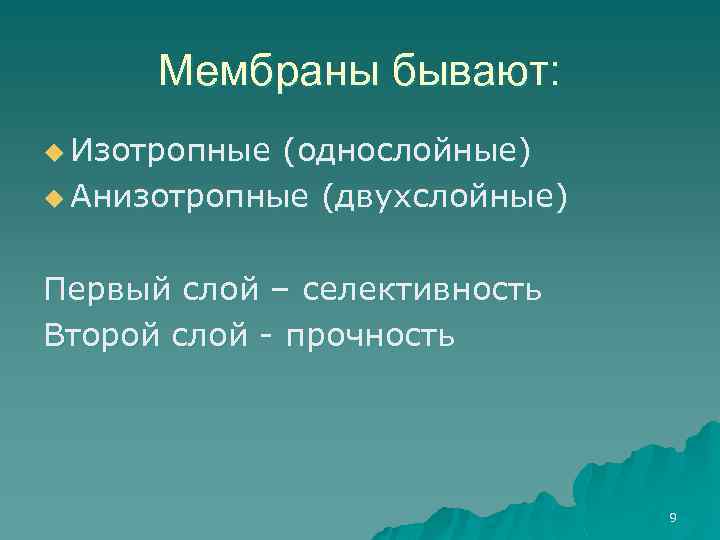 Мембраны бывают:

Изотропные (однослойные)
Анизотропные (двухслойные)

Первый слой – селективность
Второй слой - прочность

9